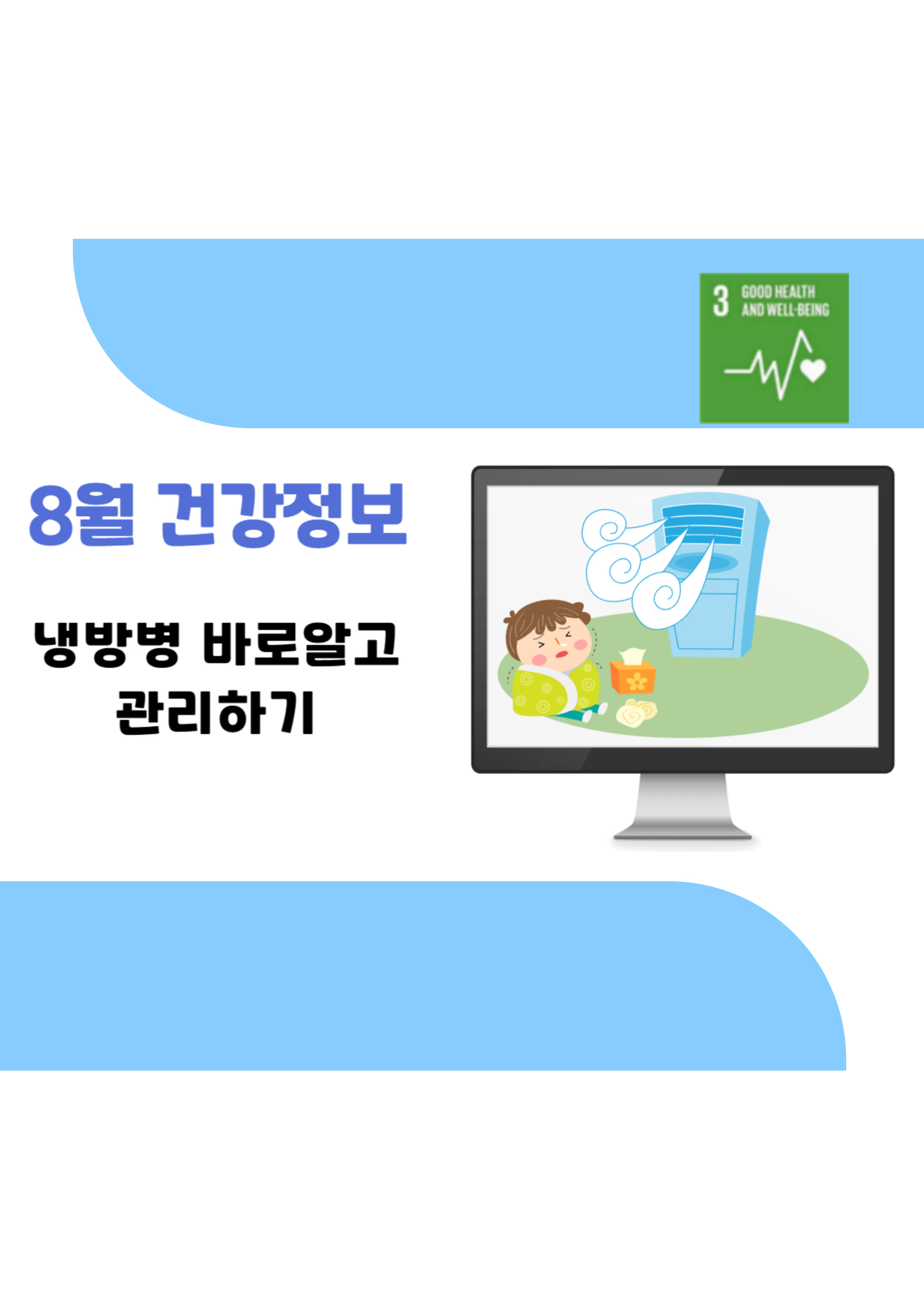 3 GOOD HEALTH AND WELL-BEING

8월 건강정보

냉방병 바로알고 관리하기